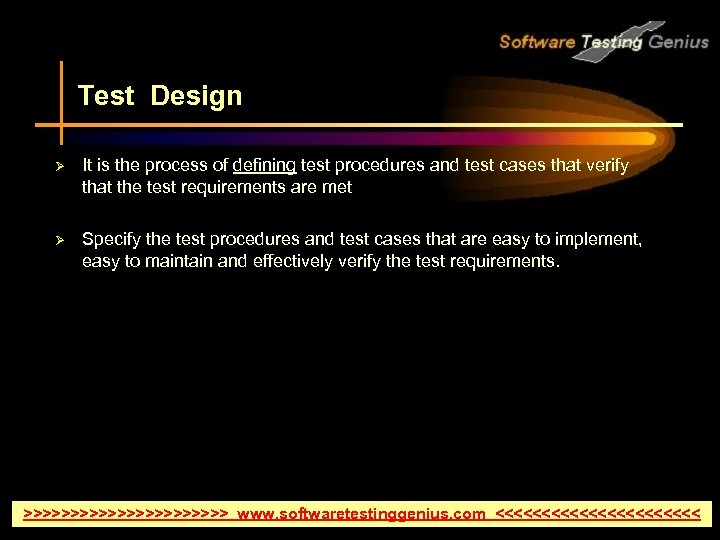 Software Testing Genius

Test Design

➢ It is the process of defining test procedures and test cases that verify that the test requirements are met

➢ Specify the test procedures and test cases that are easy to implement, easy to maintain and effectively verify the test requirements.

>>>>>>>>>>>>>>>>>>>>>> www.softwaretestinggenius.com <<<<<<<<<<<<<<<<<<<<<<